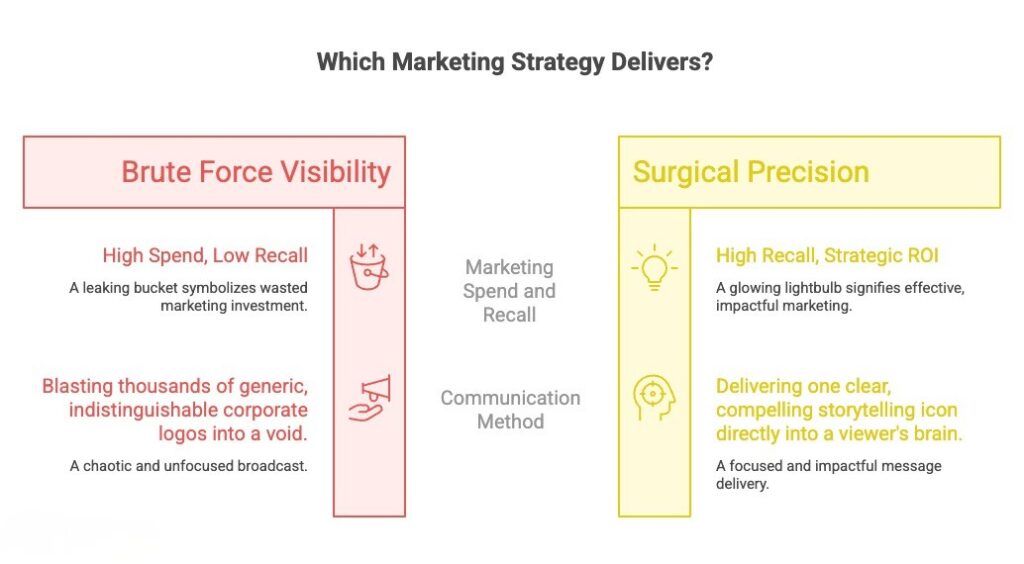 Which Marketing Strategy Delivers?

Brute Force Visibility

High Spend, Low Recall

A leaking bucket symbolizes wasted marketing investment.

Blasting thousands of generic, indistinguishable corporate logos into a void.

A chaotic and unfocused broadcast.

Marketing Spend and Recall

Communication Method

Surgical Precision

High Recall, Strategic ROI

A glowing lightbulb signifies effective, impactful marketing.

Delivering one clear, compelling storytelling icon directly into a viewer's brain.

A focused and impactful message delivery.